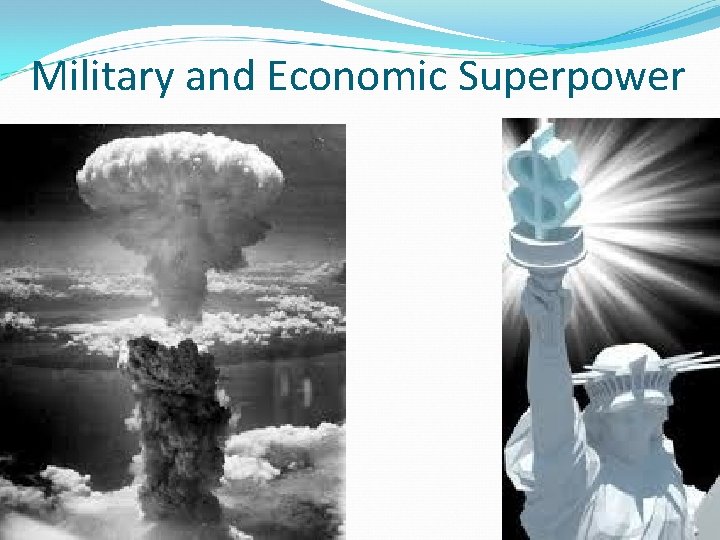 Military and Economic Superpower

$